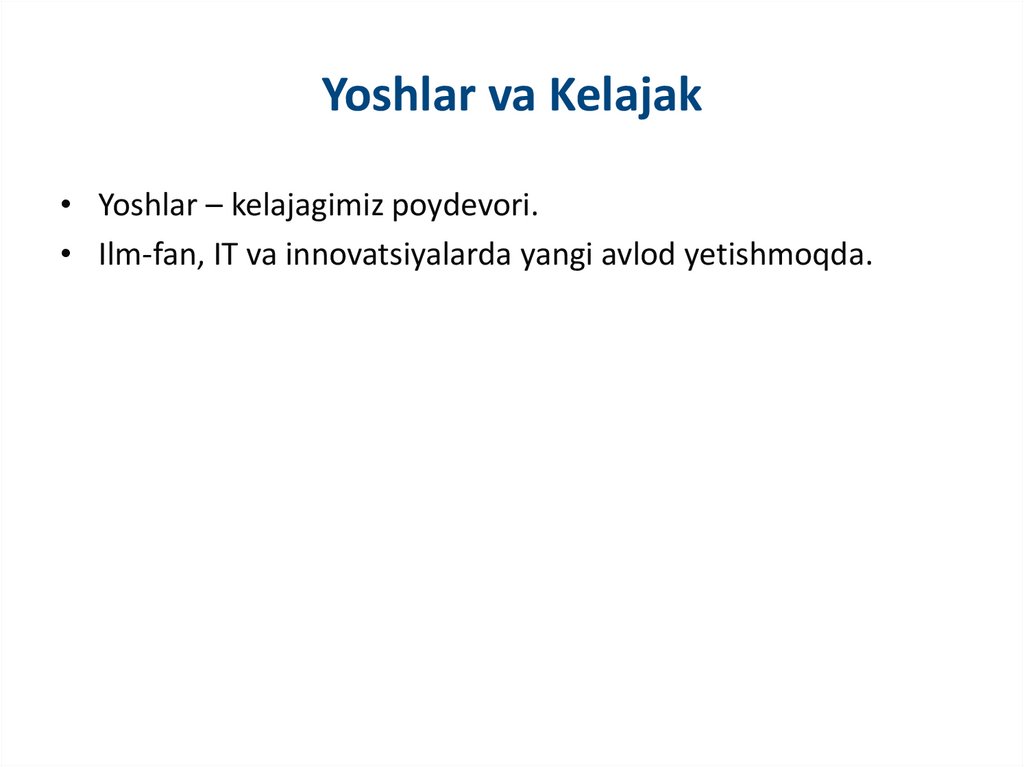 Yoshlar va Kelajak

• Yoshlar – kelajagimiz poydevori.
• Ilm-fan, IT va innovatsiyalarda yangi avlod yetishmoqda.